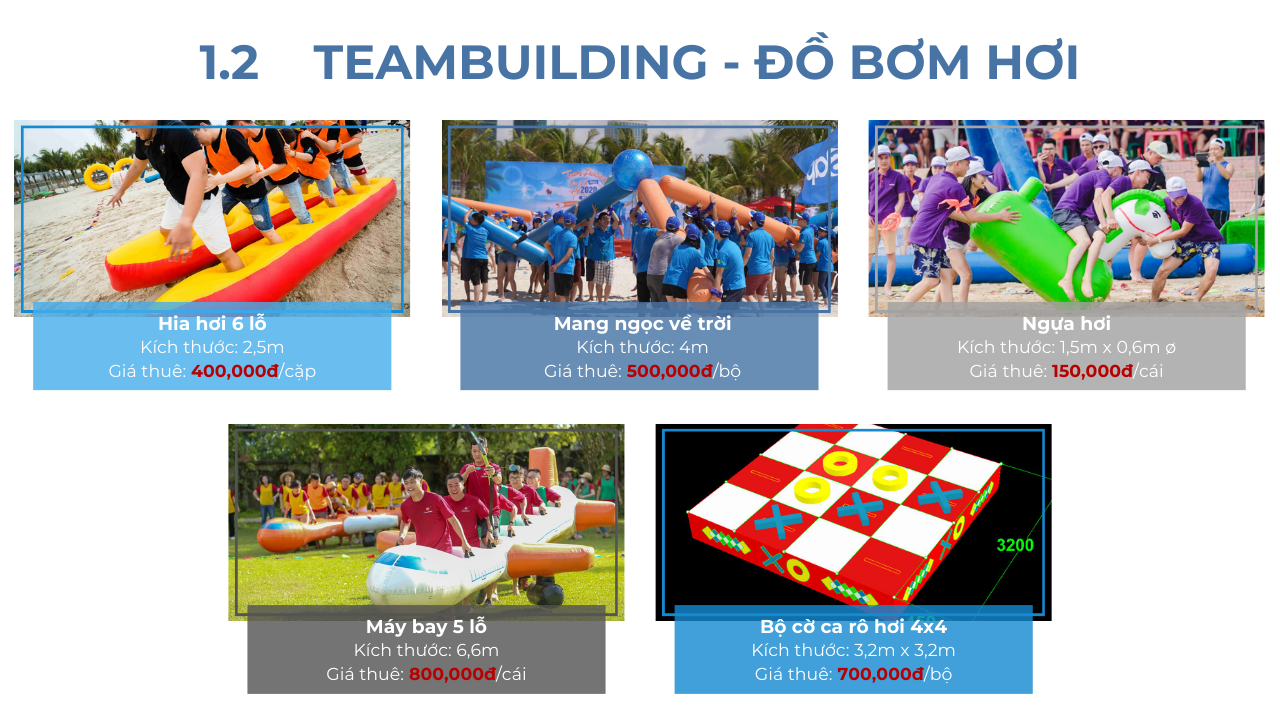 1.2 TEAMBUILDING - ĐỒ BƠM HƠI

Hia hơi 6 lỗ
Kích thước: 2,5m
Giá thuê: 400,000đ/cặp

Mang ngọc về trời
Kích thước: 4m
Giá thuê: 500,000đ/bộ

Ngựa hơi
Kích thước: 1,5m x 0,6m ø
Giá thuê: 150,000đ/cái

Máy bay 5 lỗ
Kích thước: 6,6m
Giá thuê: 800,000đ/cái

3200

Bộ cờ ca rô hơi 4x4
Kích thước: 3,2m x 3,2m
Giá thuê: 700,000đ/bộ